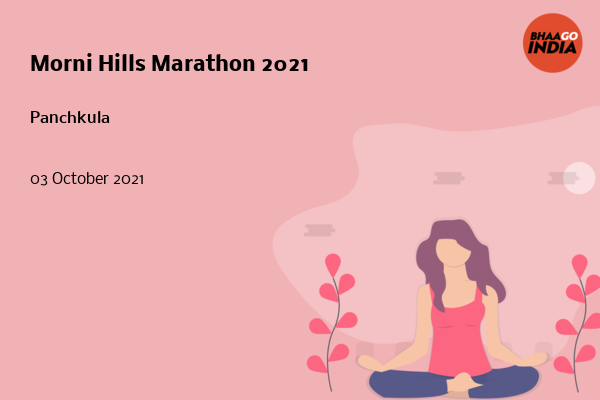 BHAAGO INDIA

Morni Hills Marathon 2021

Panchkula

03 October 2021